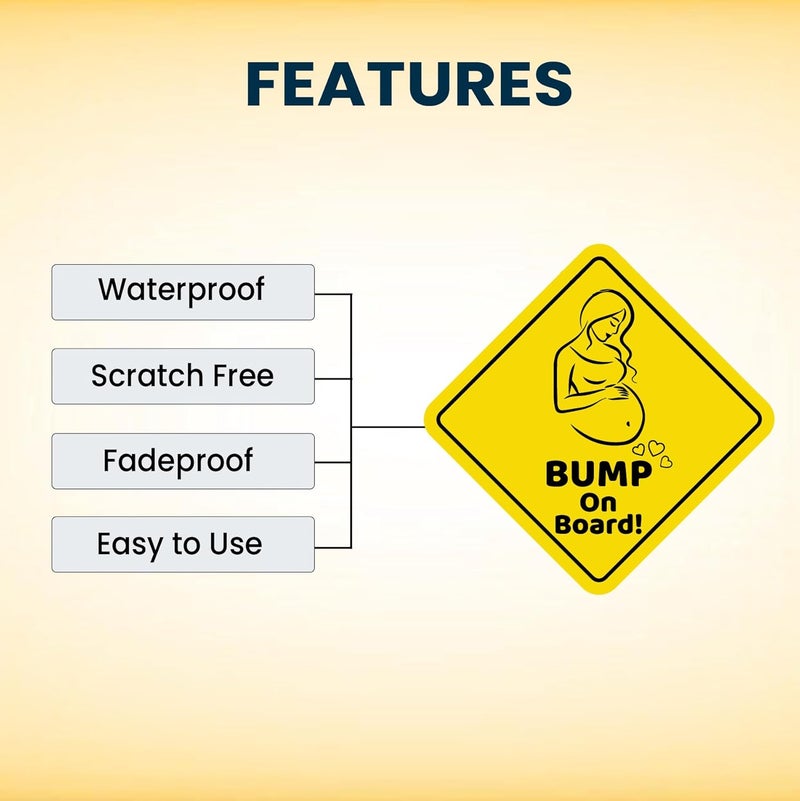 FEATURES

Waterproof

Scratch Free

Fadeproof

Easy to Use

BUMP
On
Board!